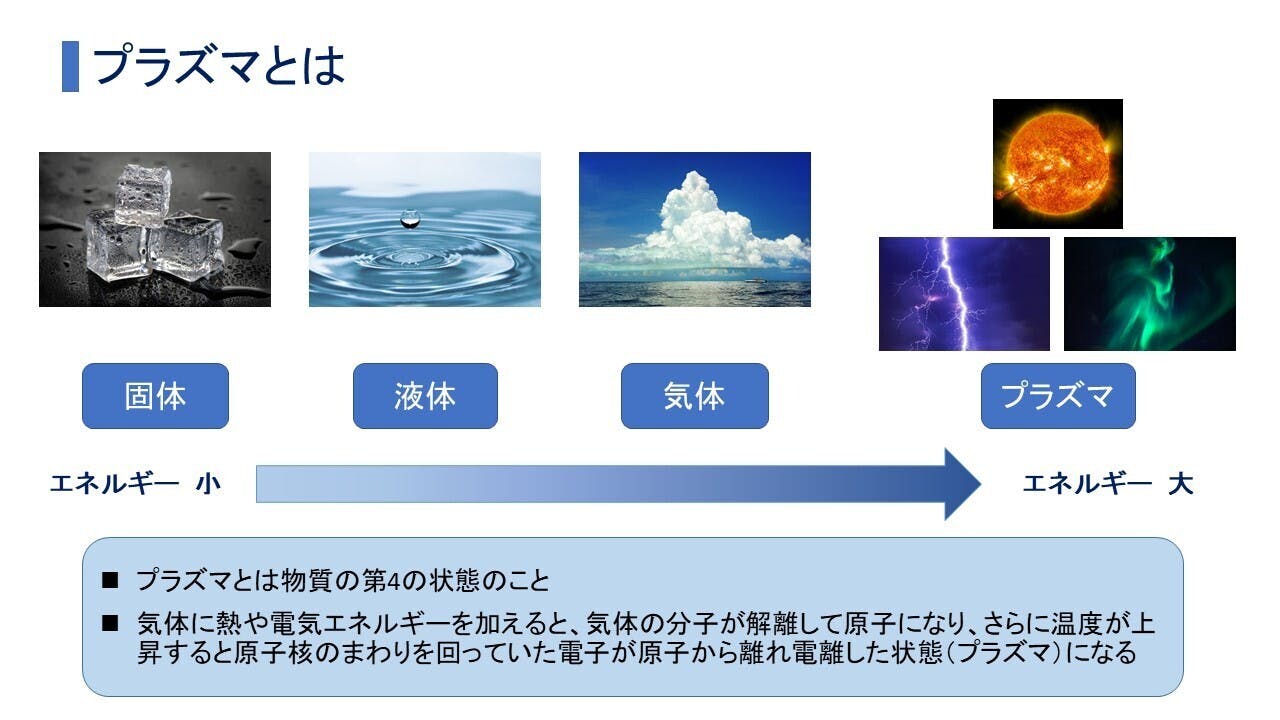 プラズマとは

固体

液体

気体

プラズマ

エネルギー 小

エネルギー 大

■ プラズマとは物質の第4の状態のこと

■ 気体に熱や電気エネルギーを加えると、気体の分子が解離して原子になり、さらに温度が上昇すると原子核のまわりを回っていた電子が原子から離れ電離した状態（プラズマ）になる